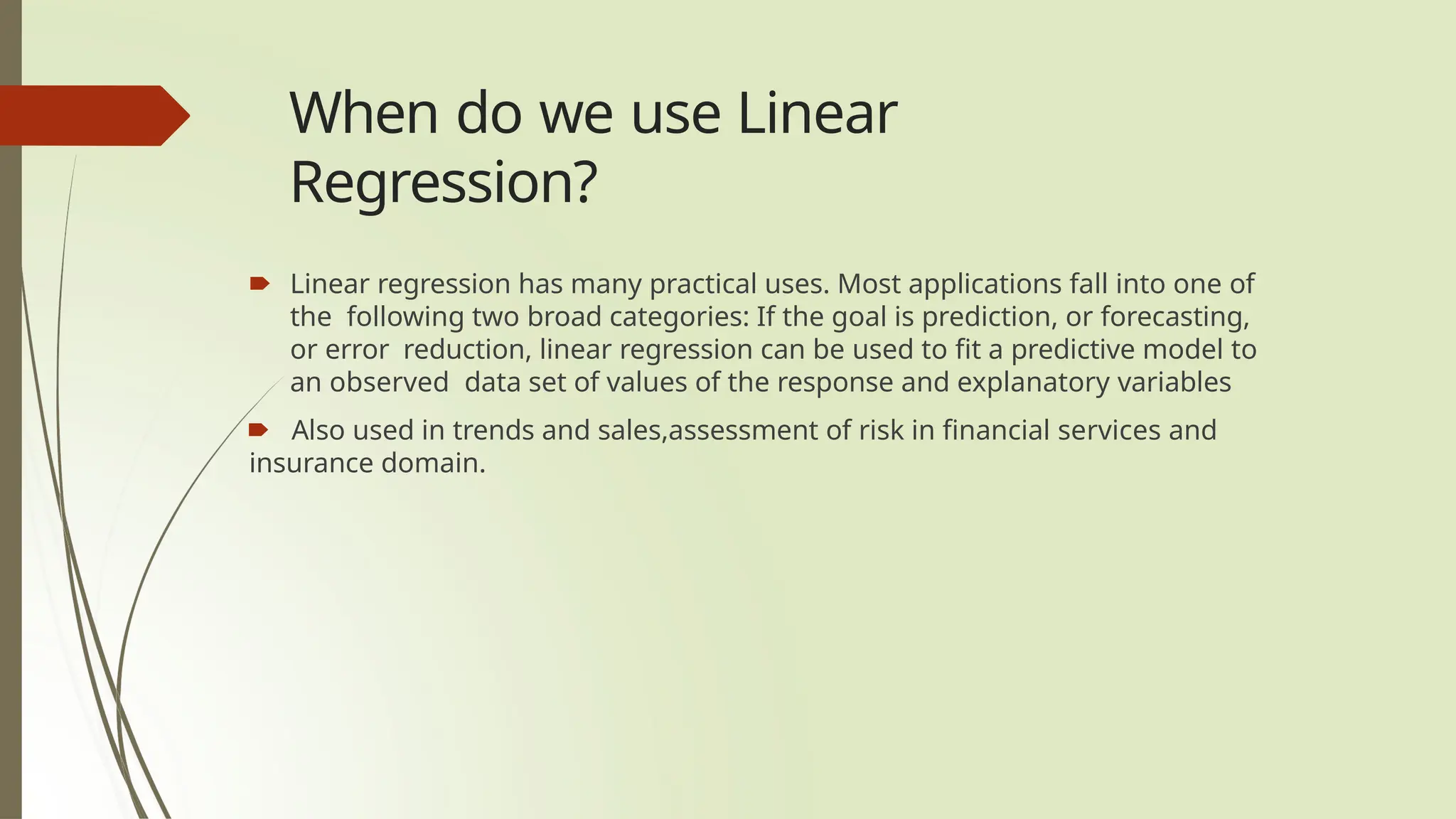 When do we use Linear Regression?

Linear regression has many practical uses. Most applications fall into one of the following two broad categories: If the goal is prediction, or forecasting, or error reduction, linear regression can be used to fit a predictive model to an observed data set of values of the response and explanatory variables

Also used in trends and sales,assessment of risk in financial services and insurance domain.